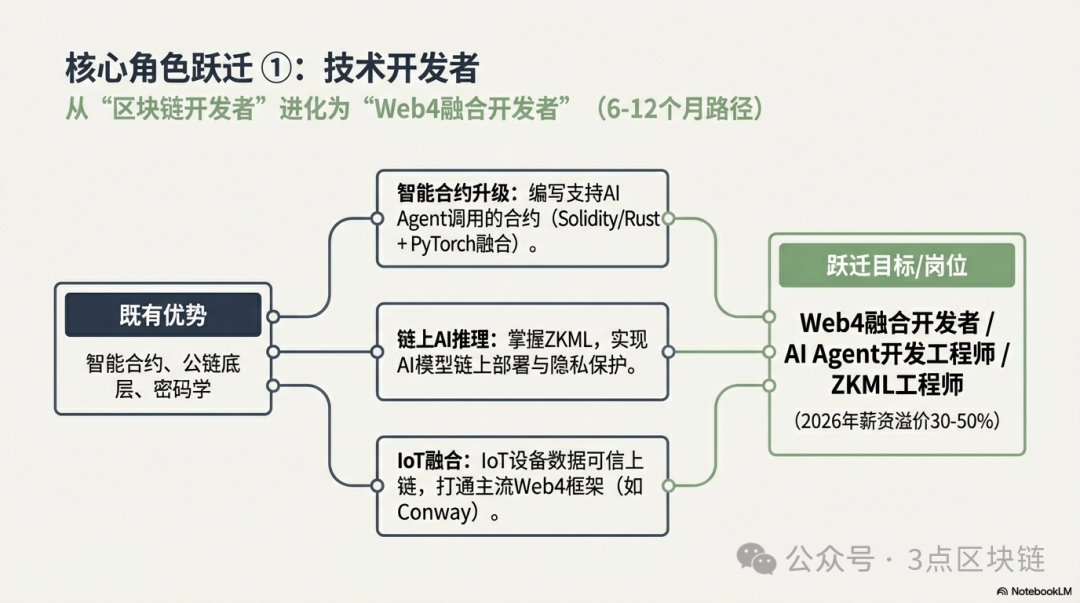 核心角色跃迁 ①：技术开发者

从“区块链开发者”进化为“Web4融合开发者”（6-12个月路径）

既有优势

智能合约、公链底层、密码学

智能合约升级：编写支持AI Agent调用的合约（Solidity/Rust + PyTorch融合）。

链上AI推理：掌握ZKML，实现AI模型链上部署与隐私保护。

IoT融合：IoT设备数据可信上链，打通主流Web4框架（如Conway）。

跃迁目标/岗位

Web4融合开发者 / AI Agent开发工程师 / ZKML工程师

（2026年薪资溢价30-50%）

公众号 · 3点区块链

NotebookLM